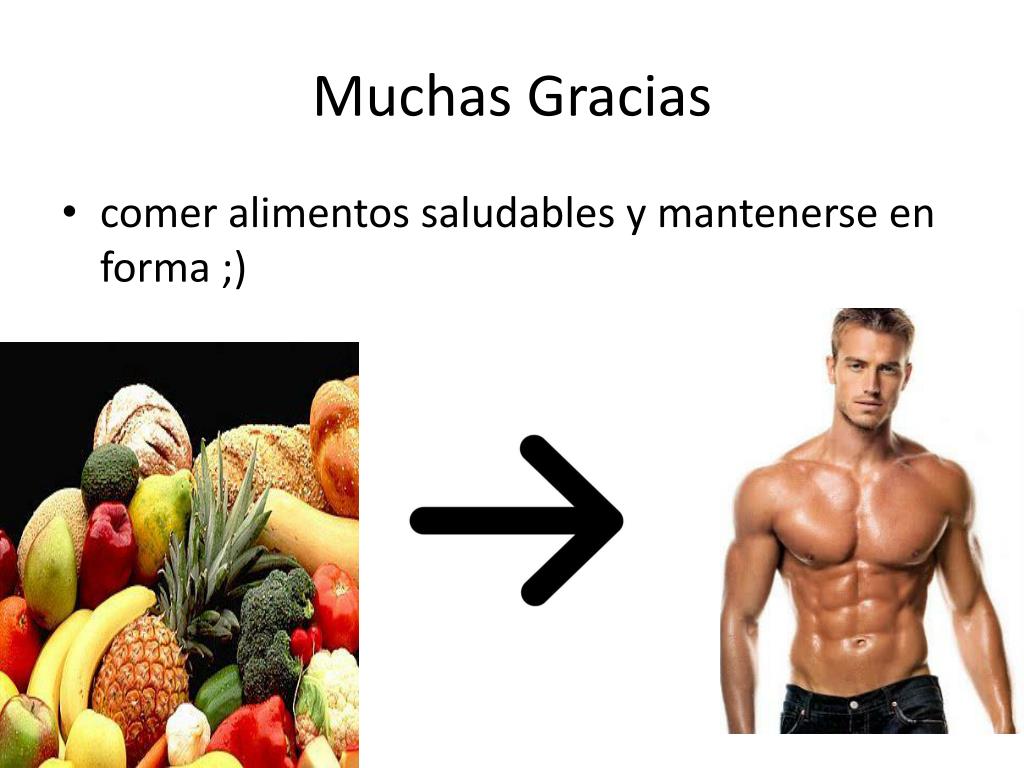 Muchas Gracias

• comer alimentos saludables y mantenerse en forma ;)